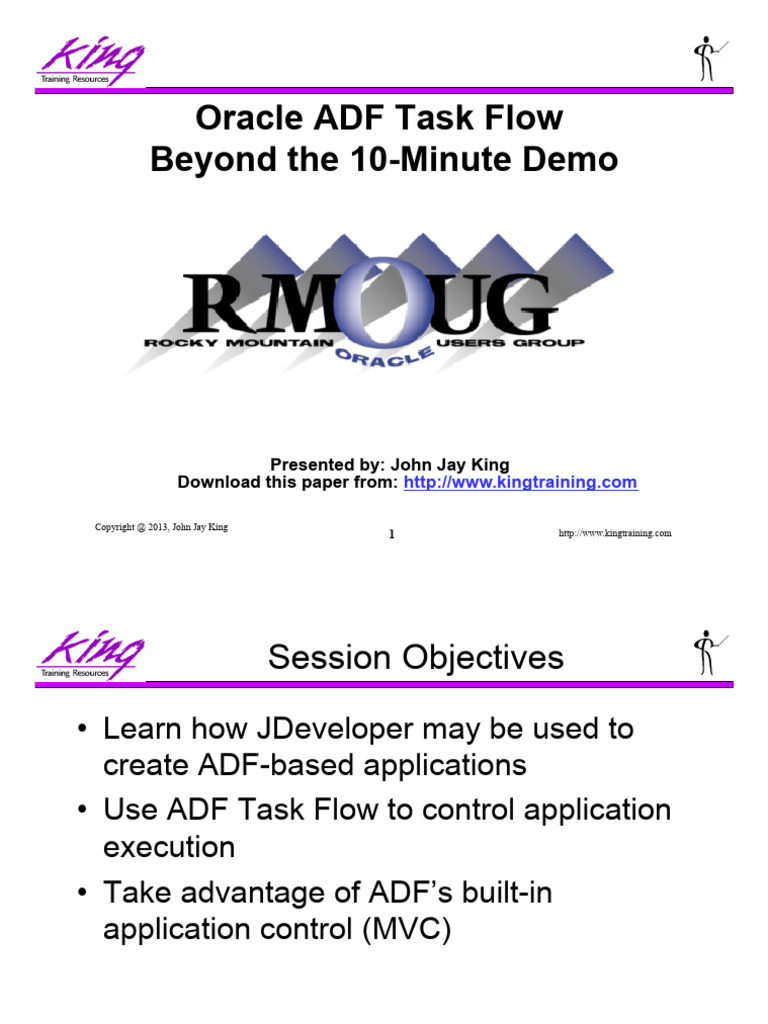 King
Training Resources

Oracle ADF Task Flow
Beyond the 10-Minute Demo

RMOUG
ROCKY MOUNTAIN ORACLE USERS GROUP

Presented by: John Jay King
Download this paper from: http://www.kingtraining.com

Copyright @ 2013, John Jay King

1

http://www.kingtraining.com

King
Training Resources

Session Objectives

• Learn how JDeveloper may be used to create ADF-based applications
• Use ADF Task Flow to control application execution
• Take advantage of ADF's built-in application control (MVC)